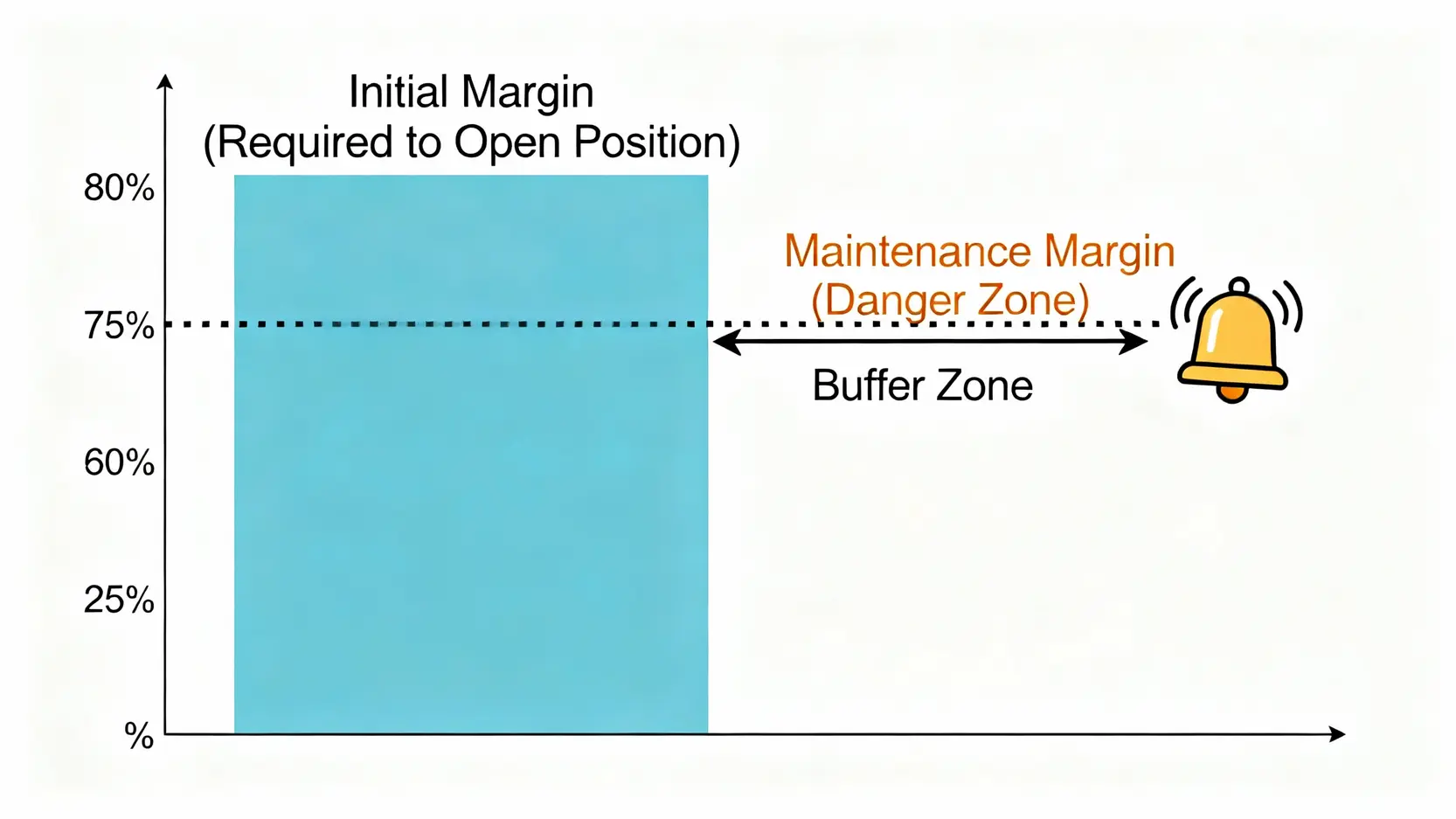 Initial Margin
(Required to Open Position)

80%

75%

60%

25%

%

Maintenance Margin
(Danger Zone)

Buffer Zone